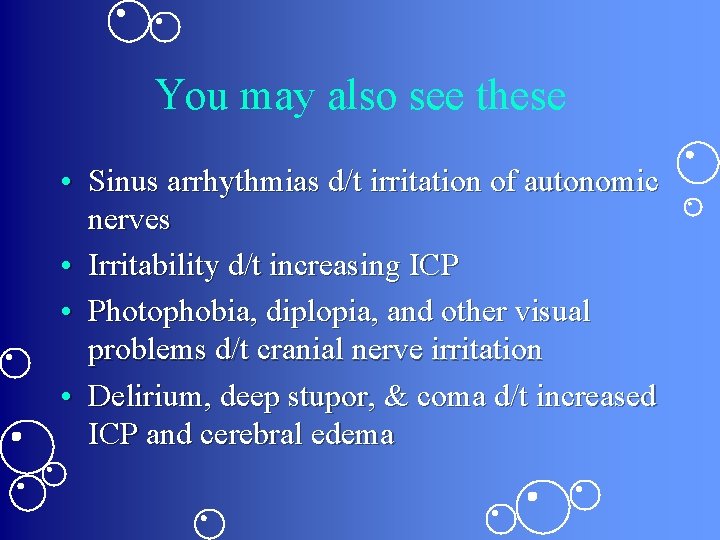 You may also see these

• Sinus arrhythmias d/t irritation of autonomic nerves
• Irritability d/t increasing ICP
• Photophobia, diplopia, and other visual problems d/t cranial nerve irritation
• Delirium, deep stupor, & coma d/t increased ICP and cerebral edema